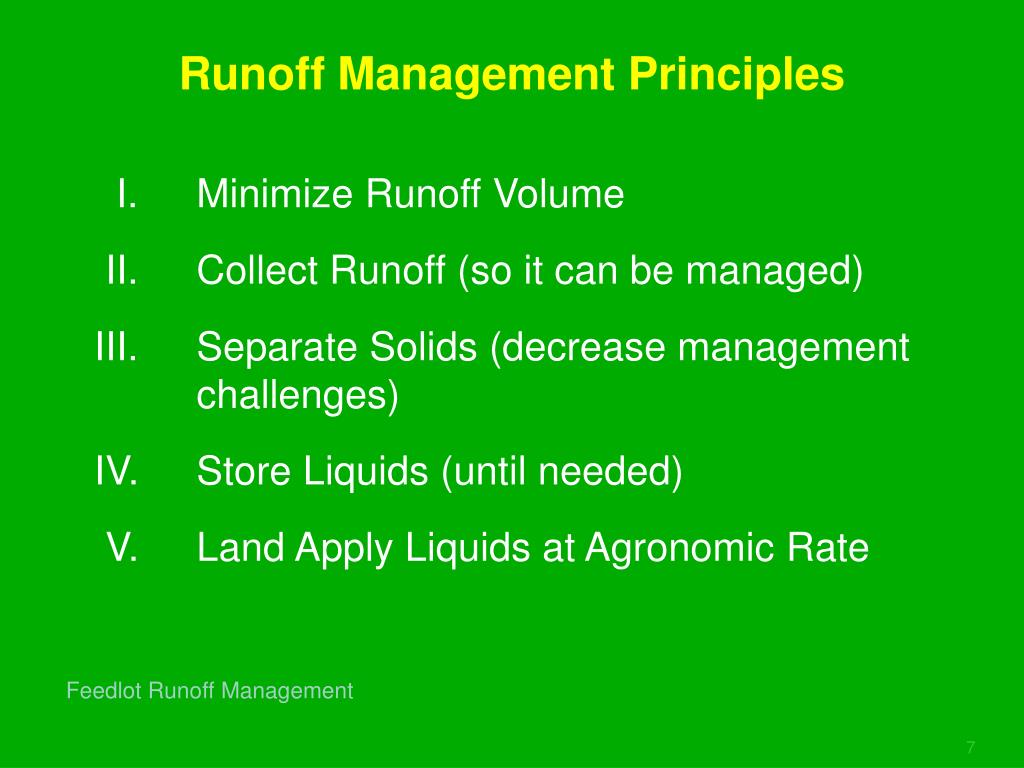 Runoff Management Principles

I. Minimize Runoff Volume

II. Collect Runoff (so it can be managed)

III. Separate Solids (decrease management challenges)

IV. Store Liquids (until needed)

V. Land Apply Liquids at Agronomic Rate

Feedlot Runoff Management

7